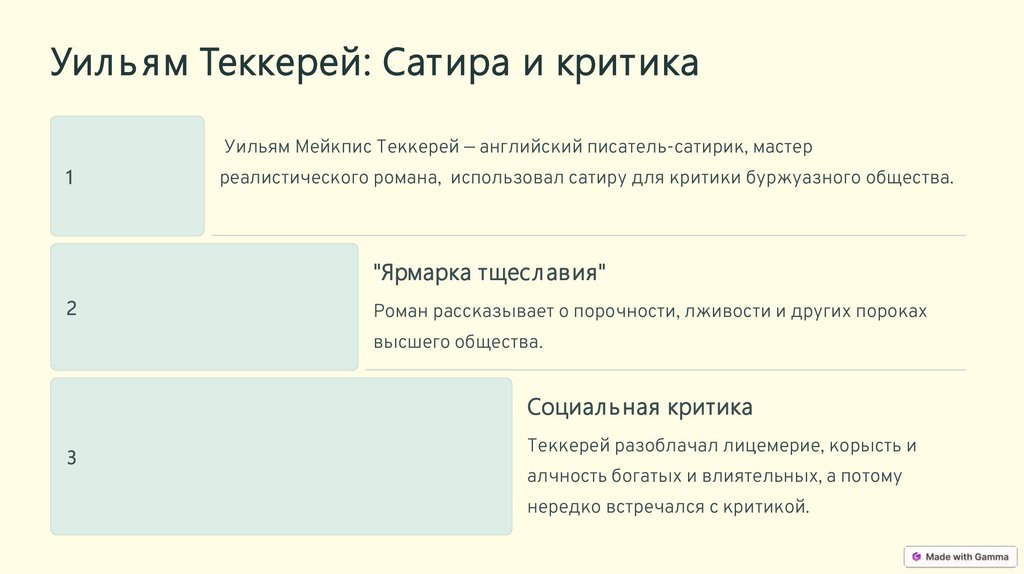 Уильям Теккерей: Сатира и критика

1

Уильям Мейкпис Теккерей — английский писатель-сатирик, мастер реалистического романа, использовал сатиру для критики буржуазного общества.

2

"Ярмарка тщеславия"

Роман рассказывает о порочности, лживости и других пороках высшего общества.

3

Социальная критика

Теккерей разоблачал лицемерие, корысть и алчность богатых и влиятельных, а потому нередко встречался с критикой.

Made with Gamma